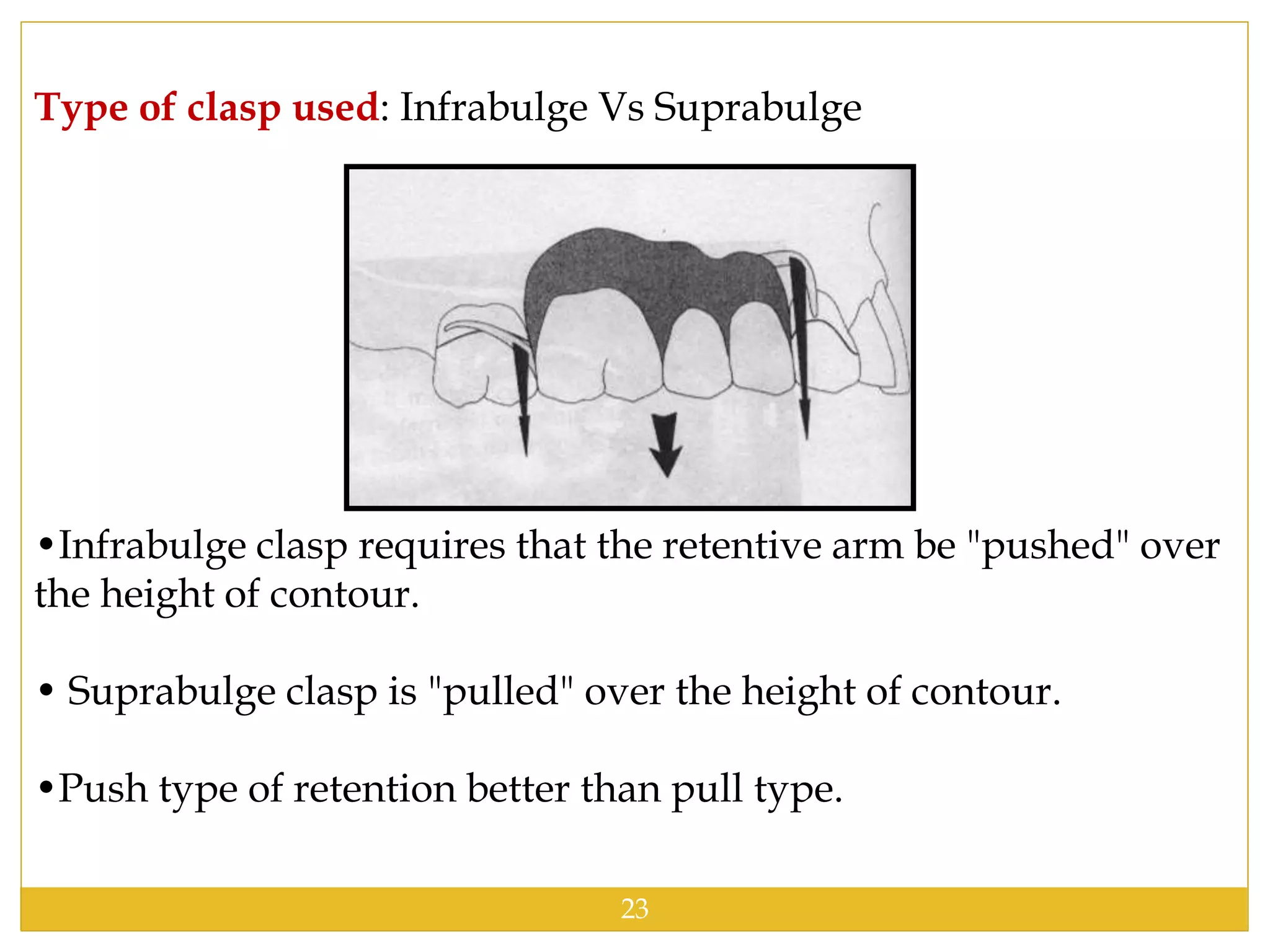 Type of clasp used: Infrabulge Vs Suprabulge

•Infrabulge clasp requires that the retentive arm be "pushed" over the height of contour.

• Suprabulge clasp is "pulled" over the height of contour.

•Push type of retention better than pull type.

23